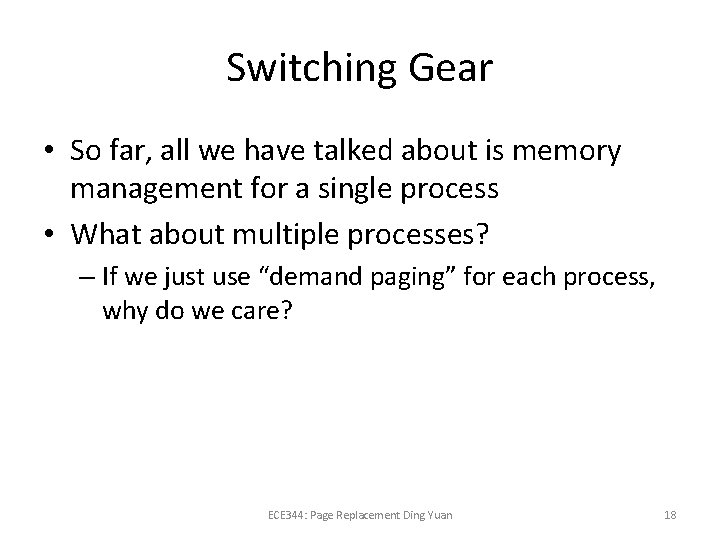 Switching Gear

• So far, all we have talked about is memory management for a single process

• What about multiple processes?

– If we just use “demand paging” for each process, why do we care?

ECE344: Page Replacement Ding Yuan

18